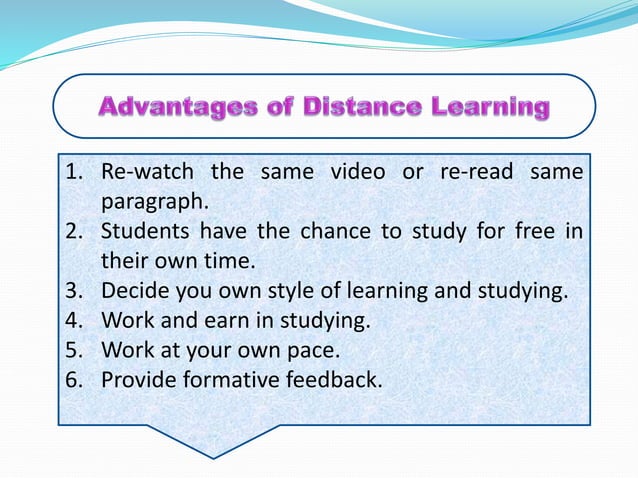 Advantages of Distance Learning

1. Re-watch the same video or re-read same paragraph.
2. Students have the chance to study for free in their own time.
3. Decide you own style of learning and studying.
4. Work and earn in studying.
5. Work at your own pace.
6. Provide formative feedback.